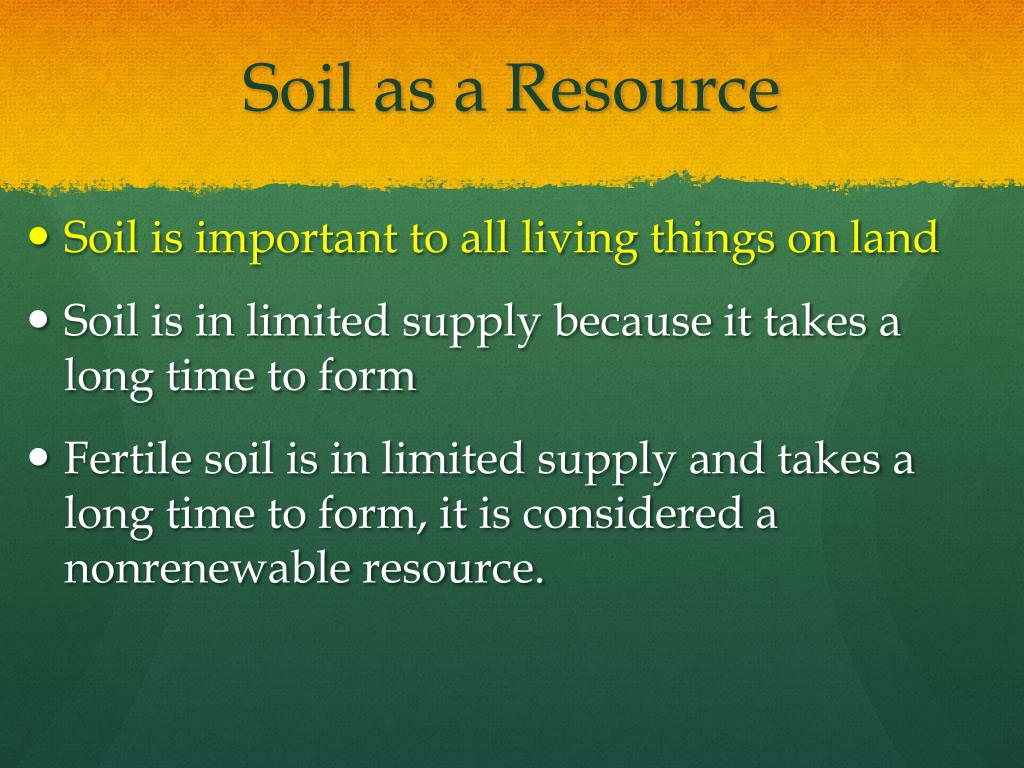 Soil as a Resource

• Soil is important to all living things on land

• Soil is in limited supply because it takes a long time to form

• Fertile soil is in limited supply and takes a long time to form, it is considered a nonrenewable resource.